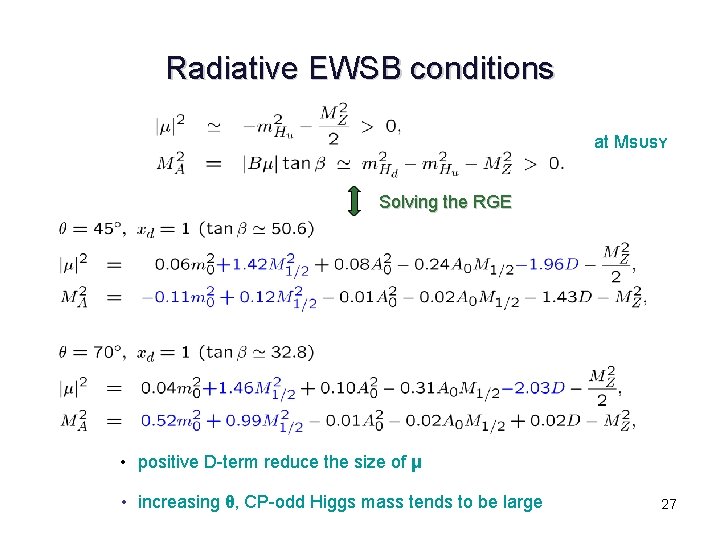 Radiative EWSB conditions

$|\mu|^2 \simeq -m_{H_u}^2 - \frac{M_Z^2}{2} > 0,$

$M_A^2 = |B\mu| \tan\beta \simeq m_{H_d}^2 - m_{H_u}^2 - M_Z^2 > 0.$

at MSUSY

Solving the RGE

$\theta = 45^\circ,\ x_d = 1\ (\tan\beta \simeq 50.6)$

$|\mu|^2 = 0.06m_0^2 + 1.42M_{1/2}^2 + 0.08A_0^2 - 0.24A_0M_{1/2} - 1.96D - \frac{M_Z^2}{2},$

$M_A^2 = -0.11m_0^2 + 0.12M_{1/2}^2 - 0.01A_0^2 - 0.02A_0M_{1/2} - 1.43D - M_Z^2,$

$\theta = 70^\circ,\ x_d = 1\ (\tan\beta \simeq 32.8)$

$|\mu|^2 = 0.04m_0^2 + 1.46M_{1/2}^2 + 0.10A_0^2 - 0.31A_0M_{1/2} - 2.03D - \frac{M_Z^2}{2},$

$M_A^2 = 0.52m_0^2 + 0.99M_{1/2}^2 - 0.01A_0^2 - 0.02A_0M_{1/2} + 0.02D - M_Z^2,$

• positive D-term reduce the size of μ

• increasing θ, CP-odd Higgs mass tends to be large

27